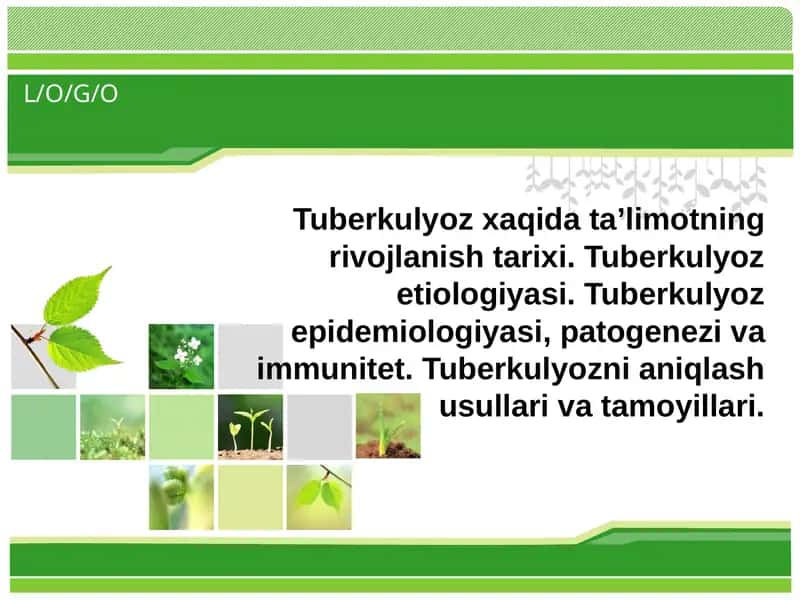 L/O/G/O

Tuberkulyoz xaqida ta’limotning rivojlanish tarixi. Tuberkulyoz etiologiyasi. Tuberkulyoz epidemiologiyasi, patogenezi va immunitet. Tuberkulyozni aniqlash usullari va tamoyillari.